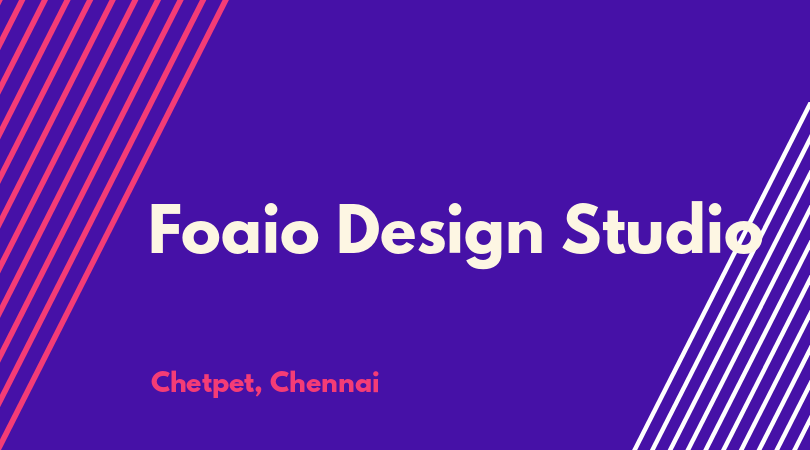 Foaio Design Studio

Chetpet, Chennai